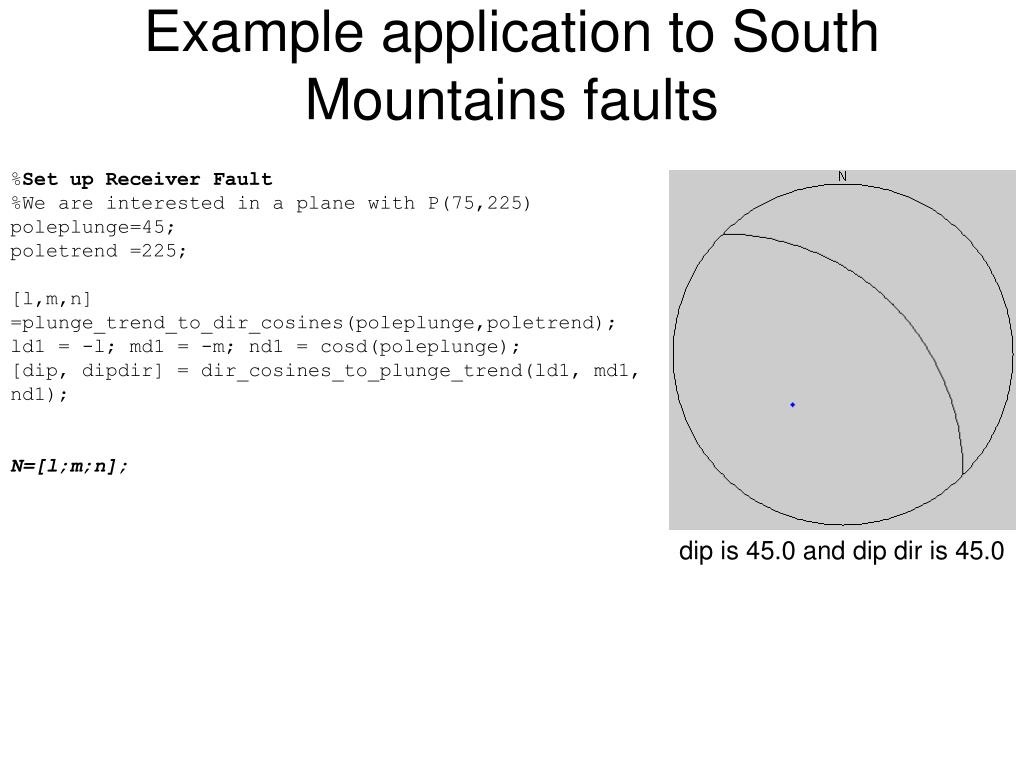 Example application to South Mountains faults

%Set up Receiver Fault
%We are interested in a plane with P(75,225)
poleplunge=45;
poletrend =225;

[l,m,n]
=plunge_trend_to_dir_cosines(poleplunge,poletrend);
ld1 = -l; md1 = -m; nd1 = cosd(poleplunge);
[dip, dipdir] = dir_cosines_to_plunge_trend(ld1, md1, nd1);

N=[l;m;n];

N

dip is 45.0 and dip dir is 45.0